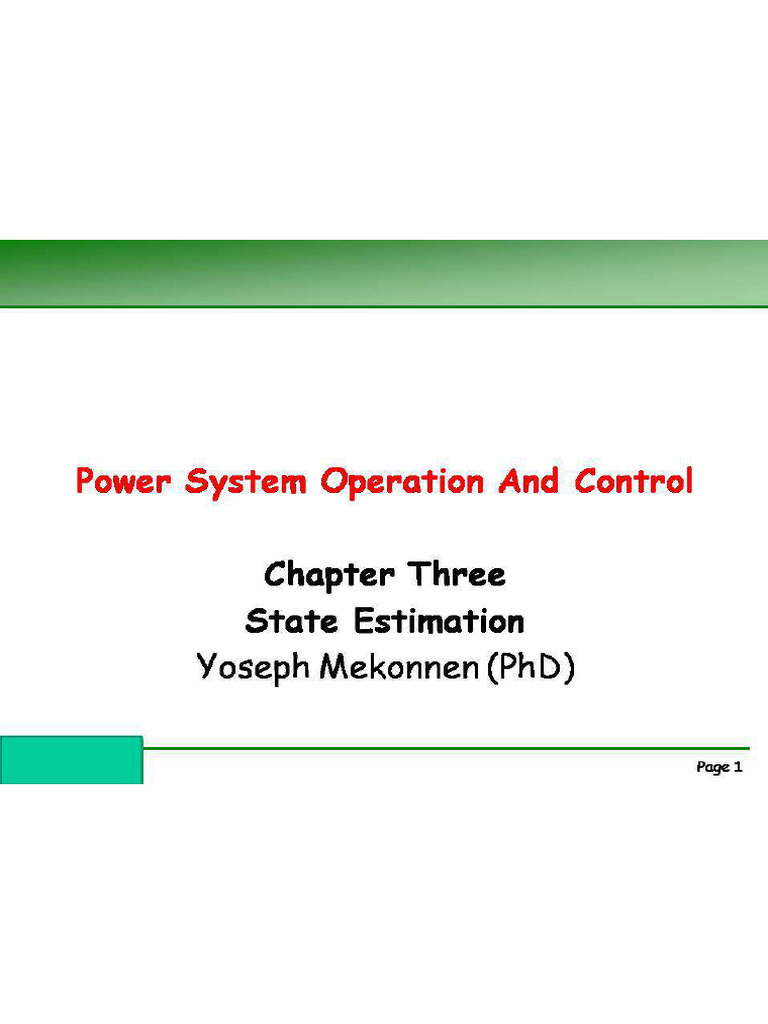 Power System Operation And Control

Chapter Three
State Estimation
Yoseph Mekonnen (PhD)

Page 1